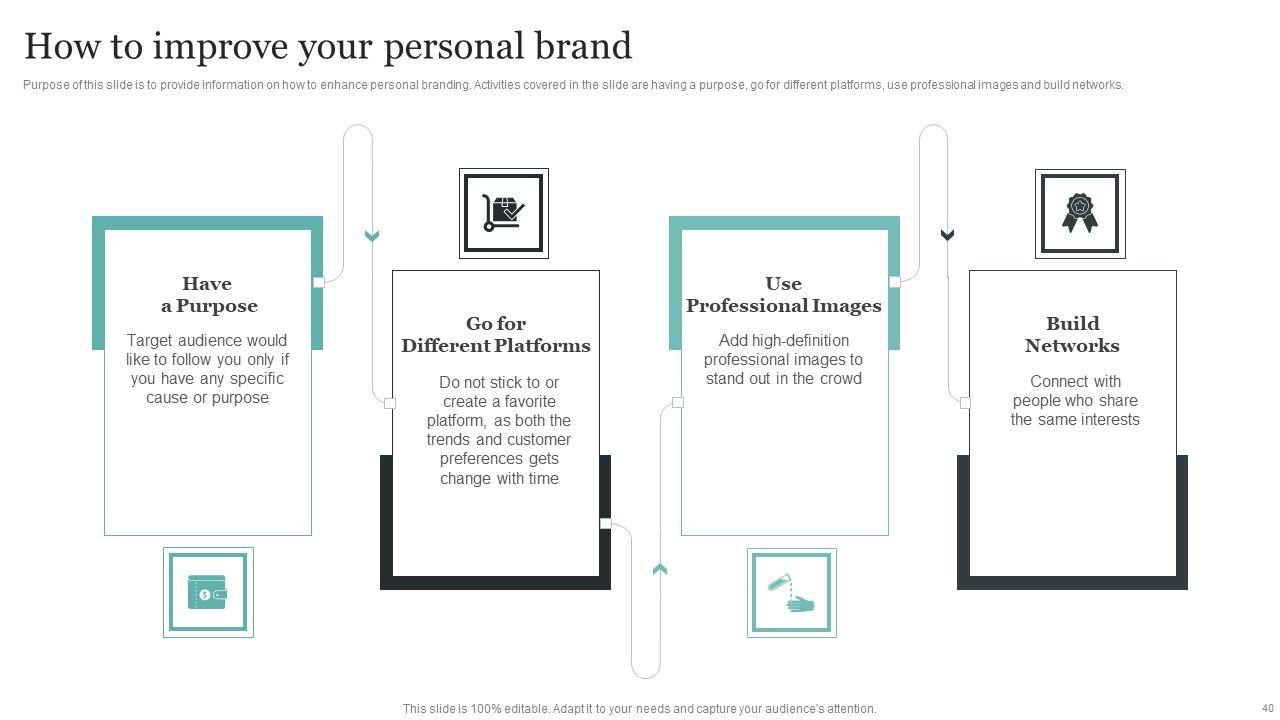 How to improve your personal brand

Purpose of this slide is to provide information on how to enhance personal branding. Activities covered in the slide are having a purpose, go for different platforms, use professional images and build networks.

Have a Purpose

Target audience would like to follow you only if you have any specific cause or purpose

Go for Different Platforms

Do not stick to or create a favorite platform, as both the trends and customer preferences gets change with time

Use Professional Images

Add high-definition professional images to stand out in the crowd

Build Networks

Connect with people who share the same interests

This slide is 100% editable. Adapt it to your needs and capture your audience's attention.

40